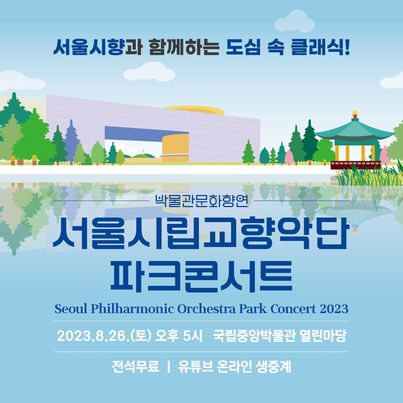 서울시향과 함께하는 도심 속 클래식!

박물관문화향연

서울시립교향악단 파크콘서트

Seoul Philharmonic Orchestra Park Concert 2023

2023.8.26.(토) 오후 5시 국립중앙박물관 열린마당

전석무료 | 유튜브 온라인 생중계